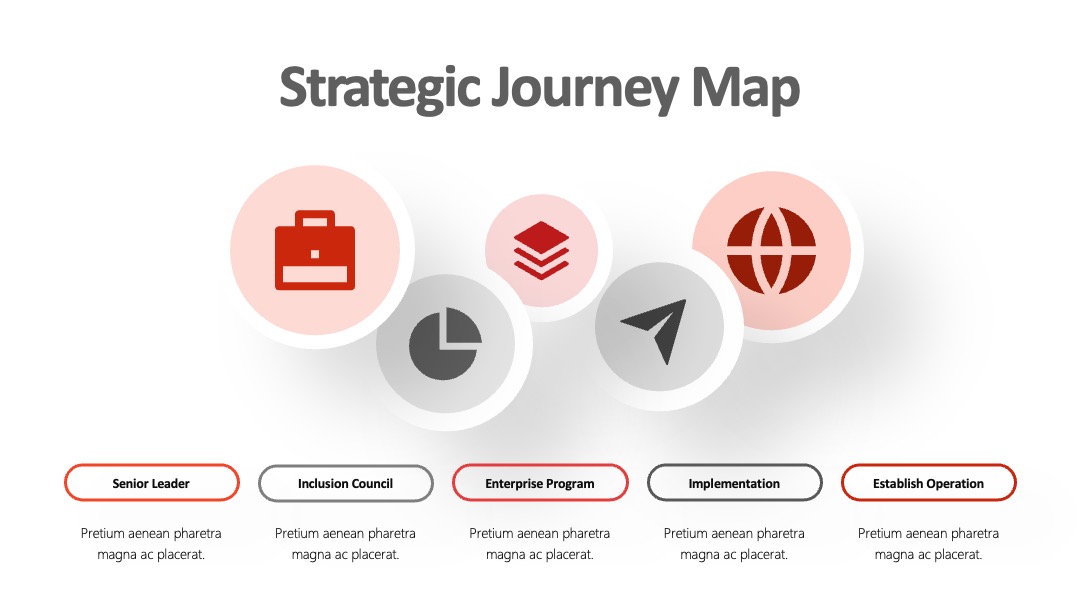 Strategic Journey Map

Senior Leader

Pretium aenean pharetra magna ac placerat.

Inclusion Council

Pretium aenean pharetra magna ac placerat.

Enterprise Program

Pretium aenean pharetra magna ac placerat.

Implementation

Pretium aenean pharetra magna ac placerat.

Establish Operation

Pretium aenean pharetra magna ac placerat.